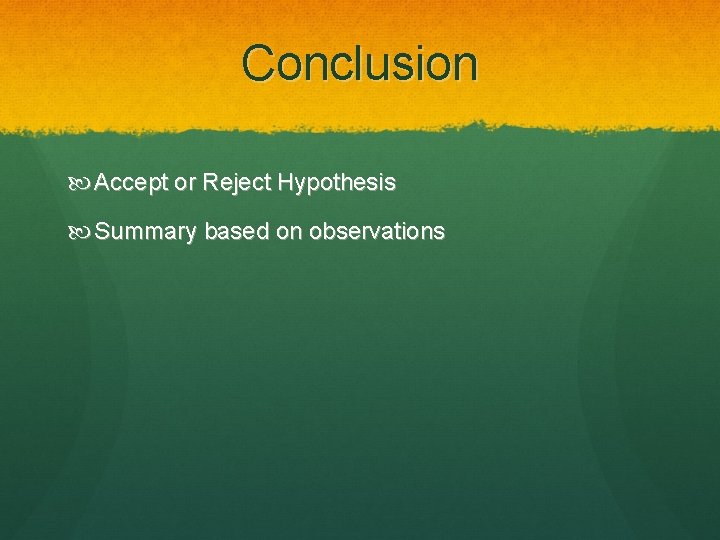 Conclusion

Accept or Reject Hypothesis

Summary based on observations